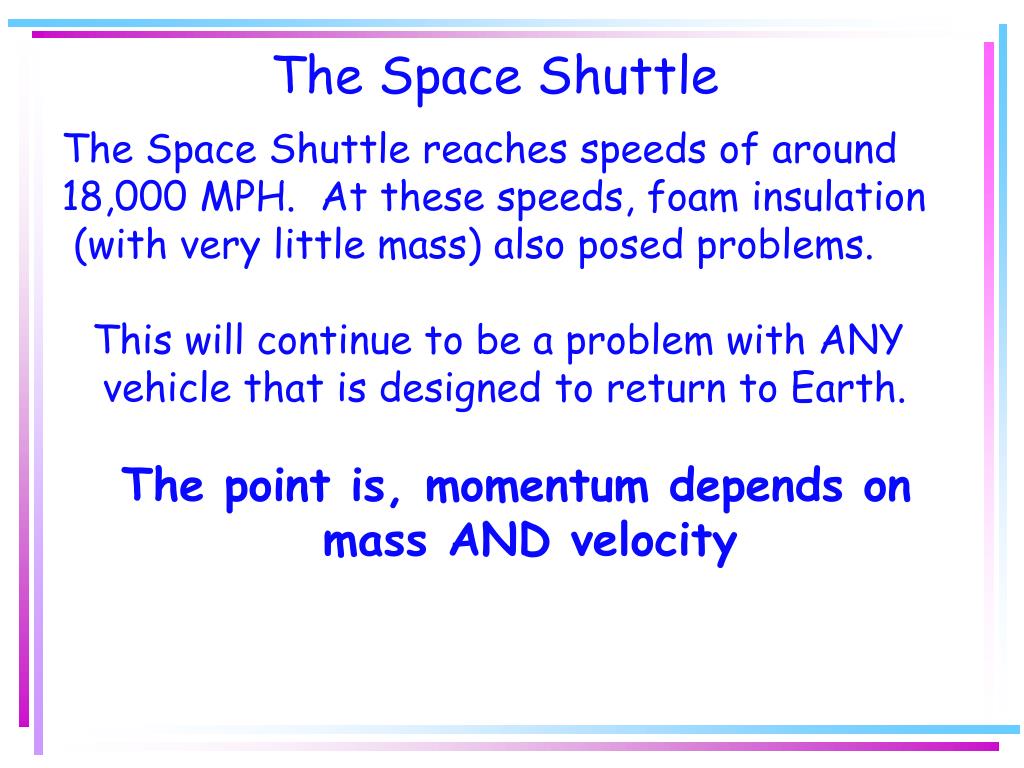 The Space Shuttle

The Space Shuttle reaches speeds of around 18,000 MPH. At these speeds, foam insulation (with very little mass) also posed problems.

This will continue to be a problem with ANY vehicle that is designed to return to Earth.

The point is, momentum depends on mass AND velocity